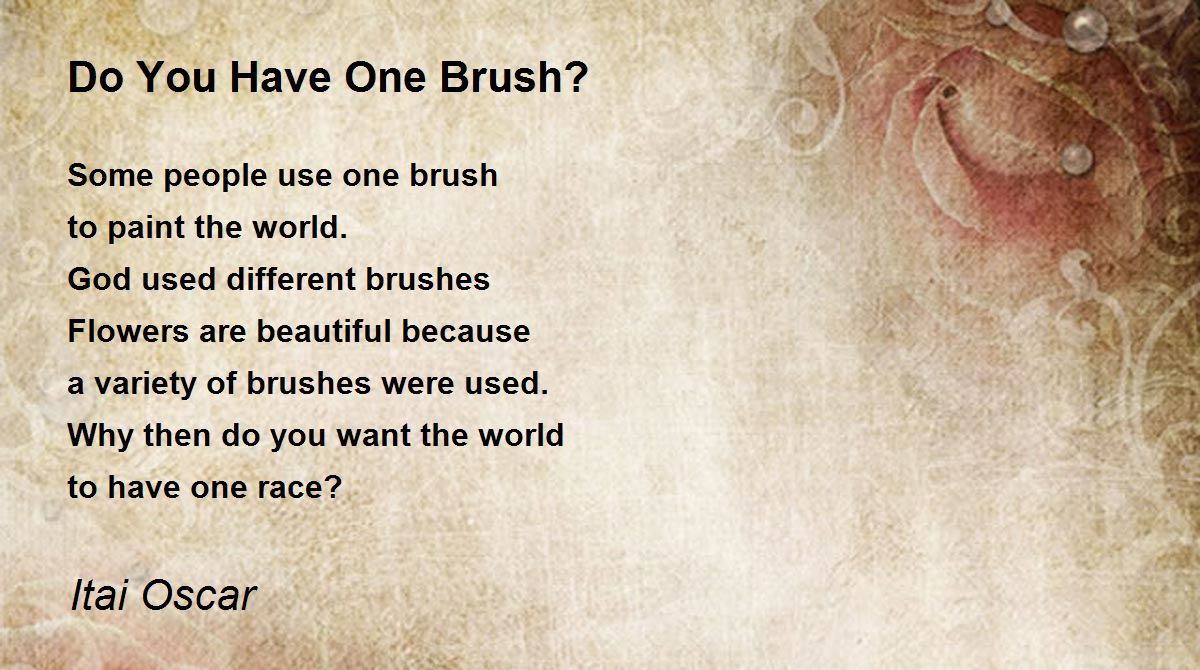 Do You Have One Brush?

Some people use one brush
to paint the world.
God used different brushes
Flowers are beautiful because
a variety of brushes were used.
Why then do you want the world
to have one race?

Itai Oscar